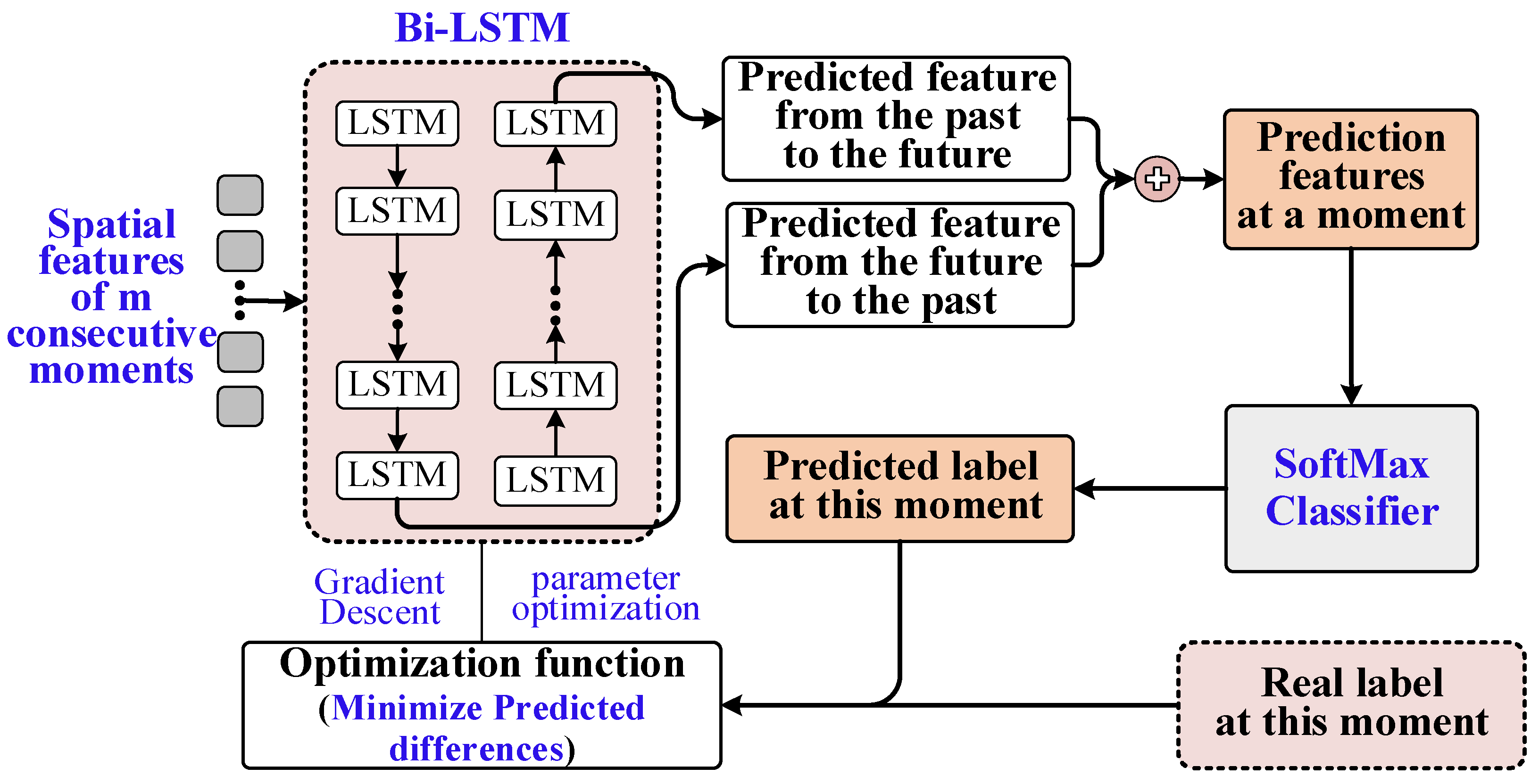 Bi-LSTM

Spatial features of m consecutive moments

LSTM
LSTM
LSTM
LSTM

LSTM
LSTM
LSTM
LSTM

Predicted feature from the past to the future

Predicted feature from the future to the past

Prediction features at a moment

SoftMax Classifier

Predicted label at this moment

Gradient Descent

parameter optimization

Optimization function (Minimize Predicted differences)

Real label at this moment